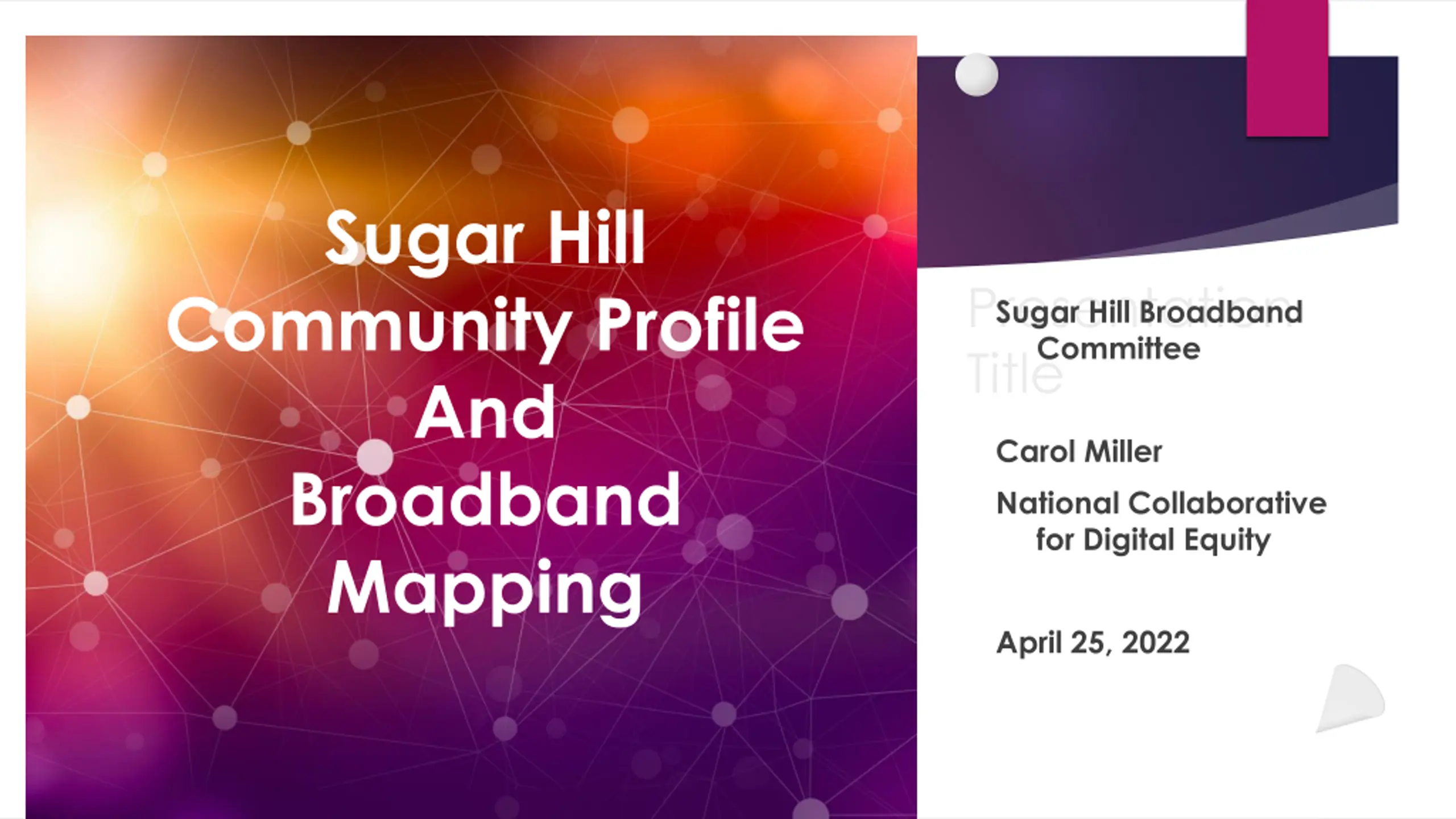 Sugar Hill Community Profile And Broadband Mapping

Presentation Title

Sugar Hill Broadband Committee

Carol Miller

National Collaborative for Digital Equity

April 25, 2022